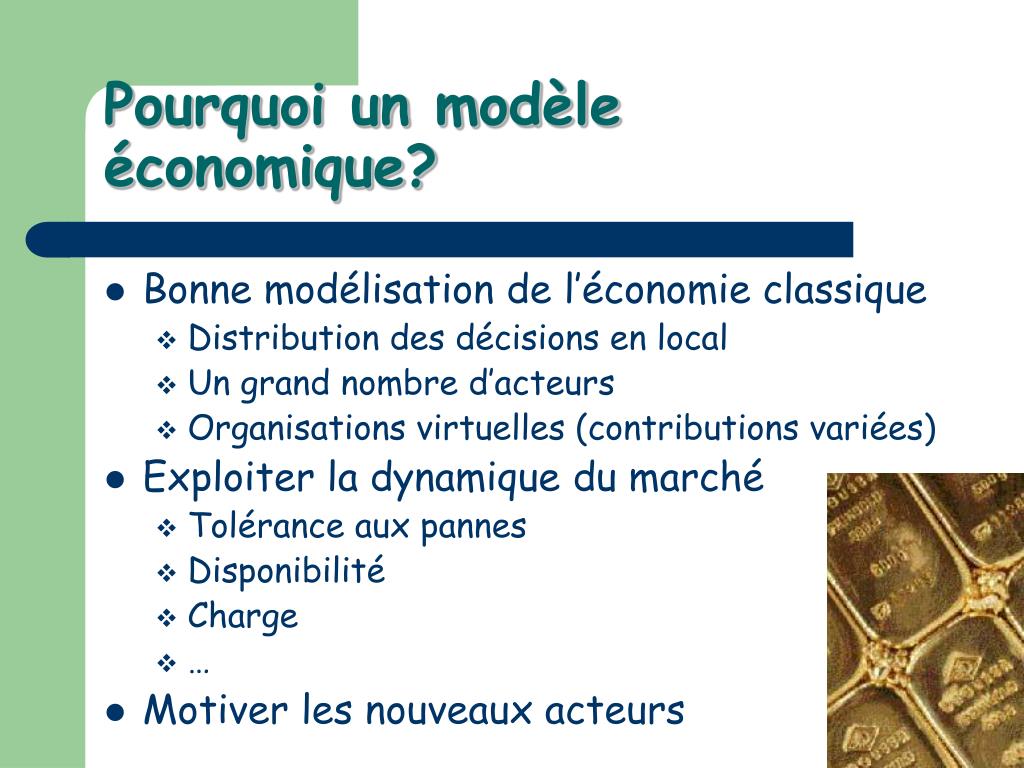 Pourquoi un modèle économique?

- Bonne modélisation de l'économie classique
  - Distribution des décisions en local
  - Un grand nombre d'acteurs
  - Organisations virtuelles (contributions variées)
- Exploiter la dynamique du marché
  - Tolérance aux pannes
  - Disponibilité
  - Charge
  - …
- Motiver les nouveaux acteurs